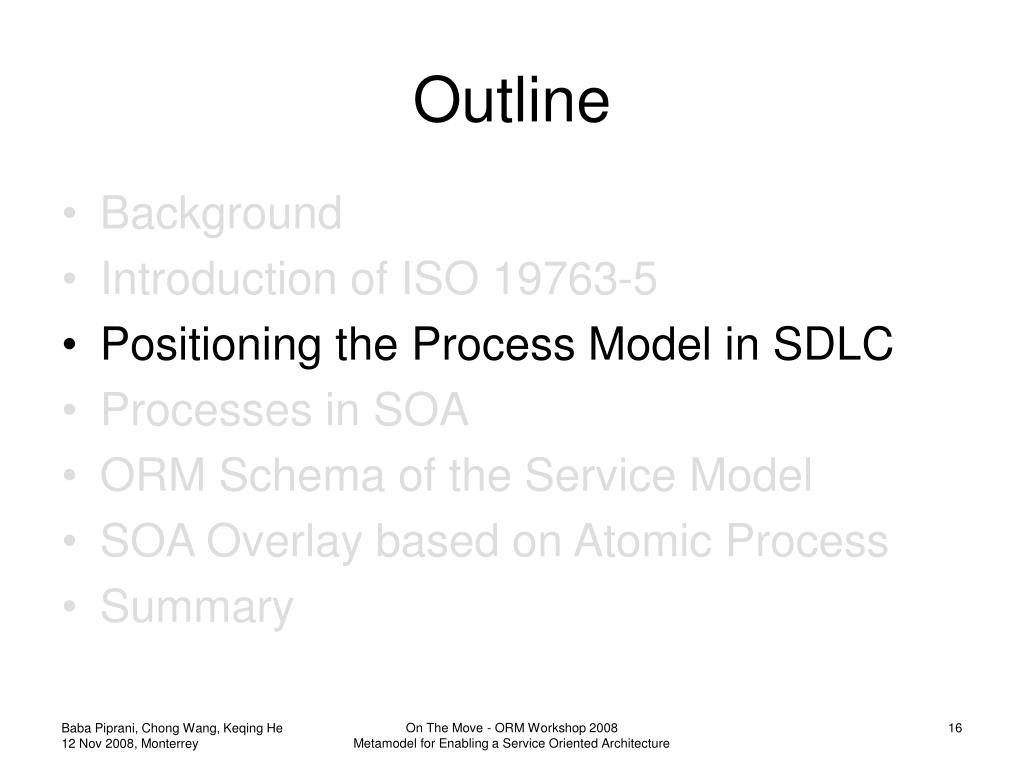 Outline

• Background
• Introduction of ISO 19763-5
• Positioning the Process Model in SDLC
• Processes in SOA
• ORM Schema of the Service Model
• SOA Overlay based on Atomic Process
• Summary

Baba Piprani, Chong Wang, Keqing He
12 Nov 2008, Monterrey

On The Move - ORM Workshop 2008
Metamodel for Enabling a Service Oriented Architecture

16